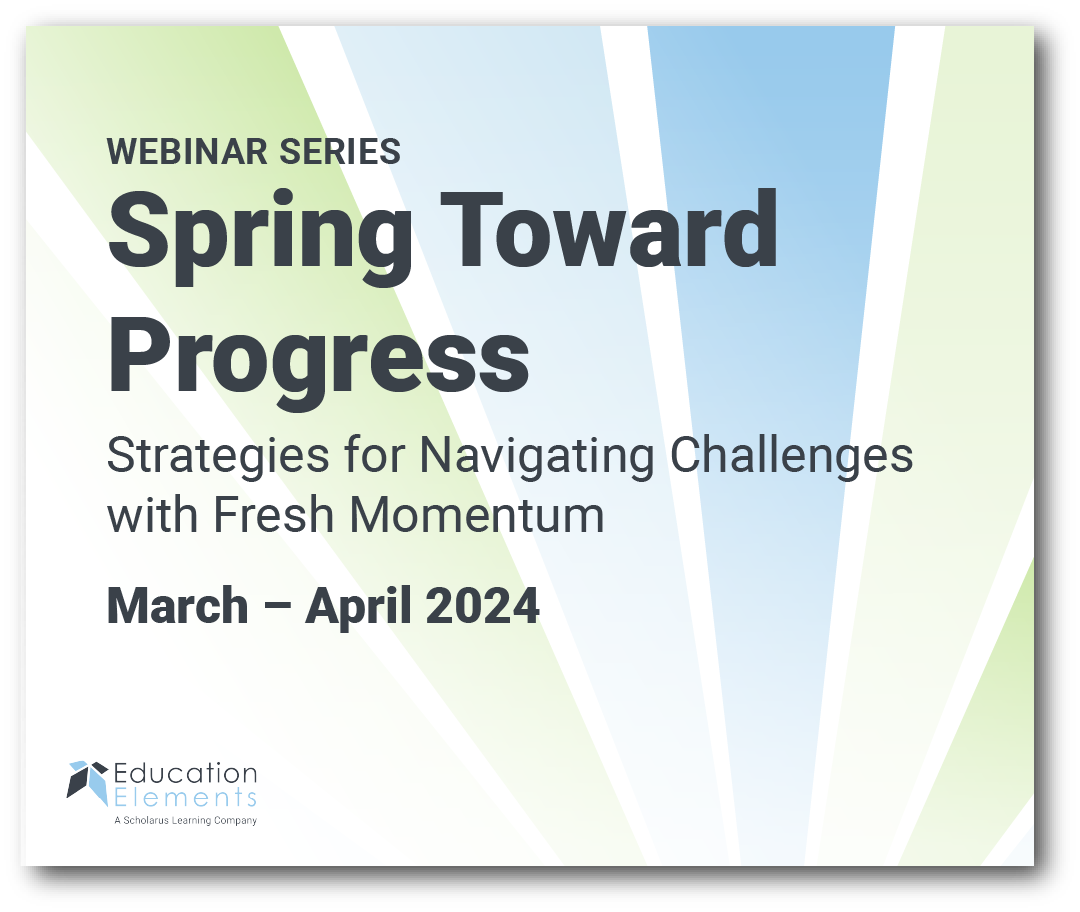 WEBINAR SERIES

Spring Toward Progress

Strategies for Navigating Challenges with Fresh Momentum

March – April 2024

Education Elements
A Scholarus Learning Company